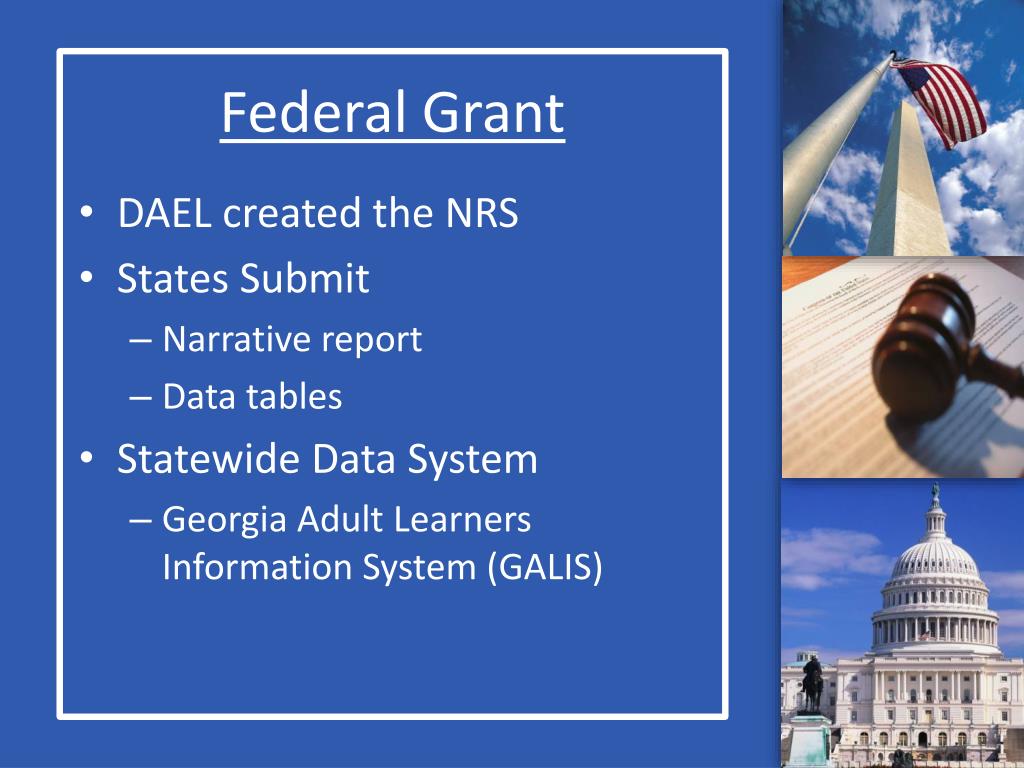 Federal Grant

• DAEL created the NRS
• States Submit
– Narrative report
– Data tables
• Statewide Data System
– Georgia Adult Learners Information System (GALIS)